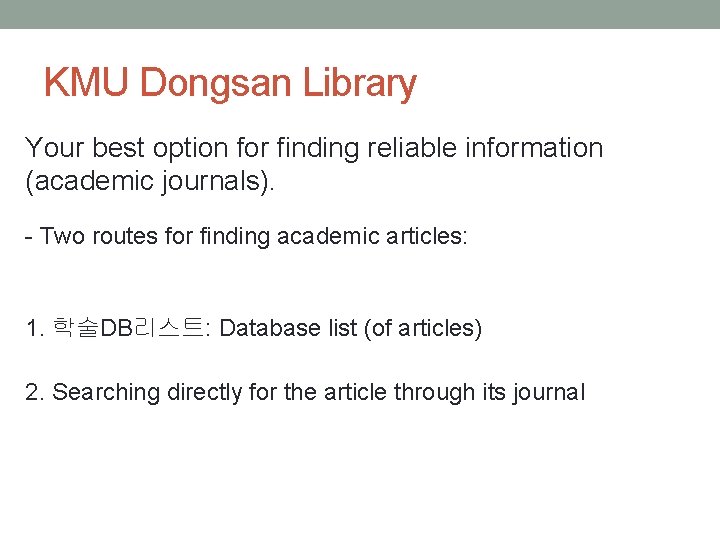 KMU Dongsan Library

Your best option for finding reliable information (academic journals).

- Two routes for finding academic articles:

1. 학술DB리스트: Database list (of articles)

2. Searching directly for the article through its journal